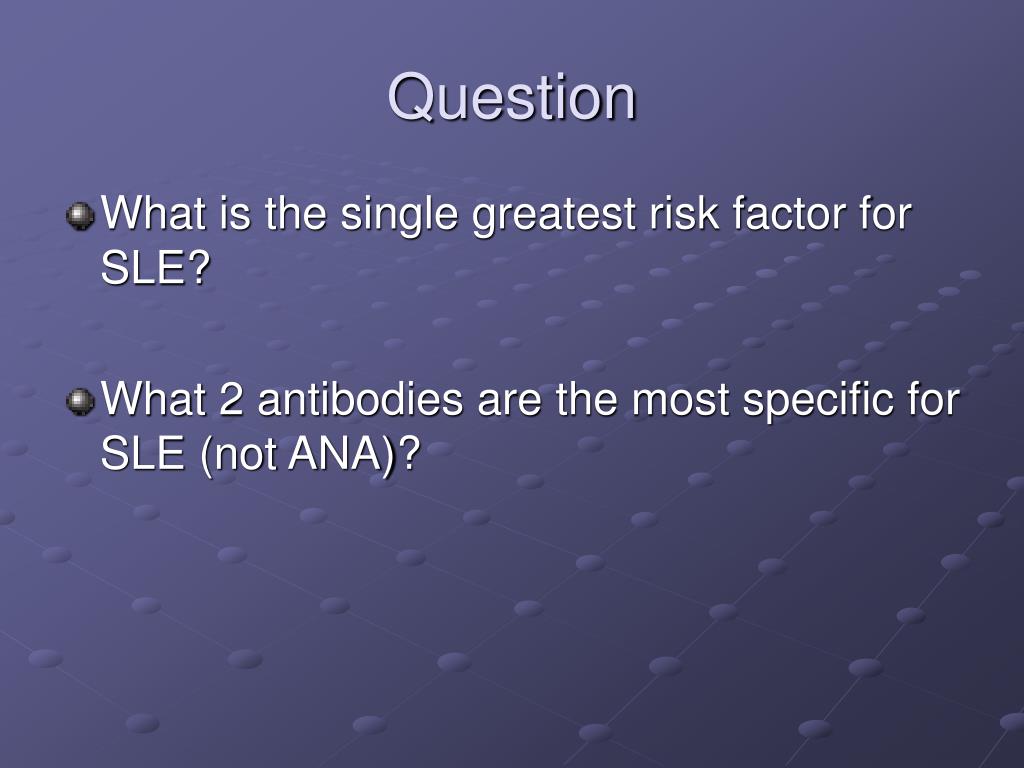 Question

What is the single greatest risk factor for SLE?

What 2 antibodies are the most specific for SLE (not ANA)?